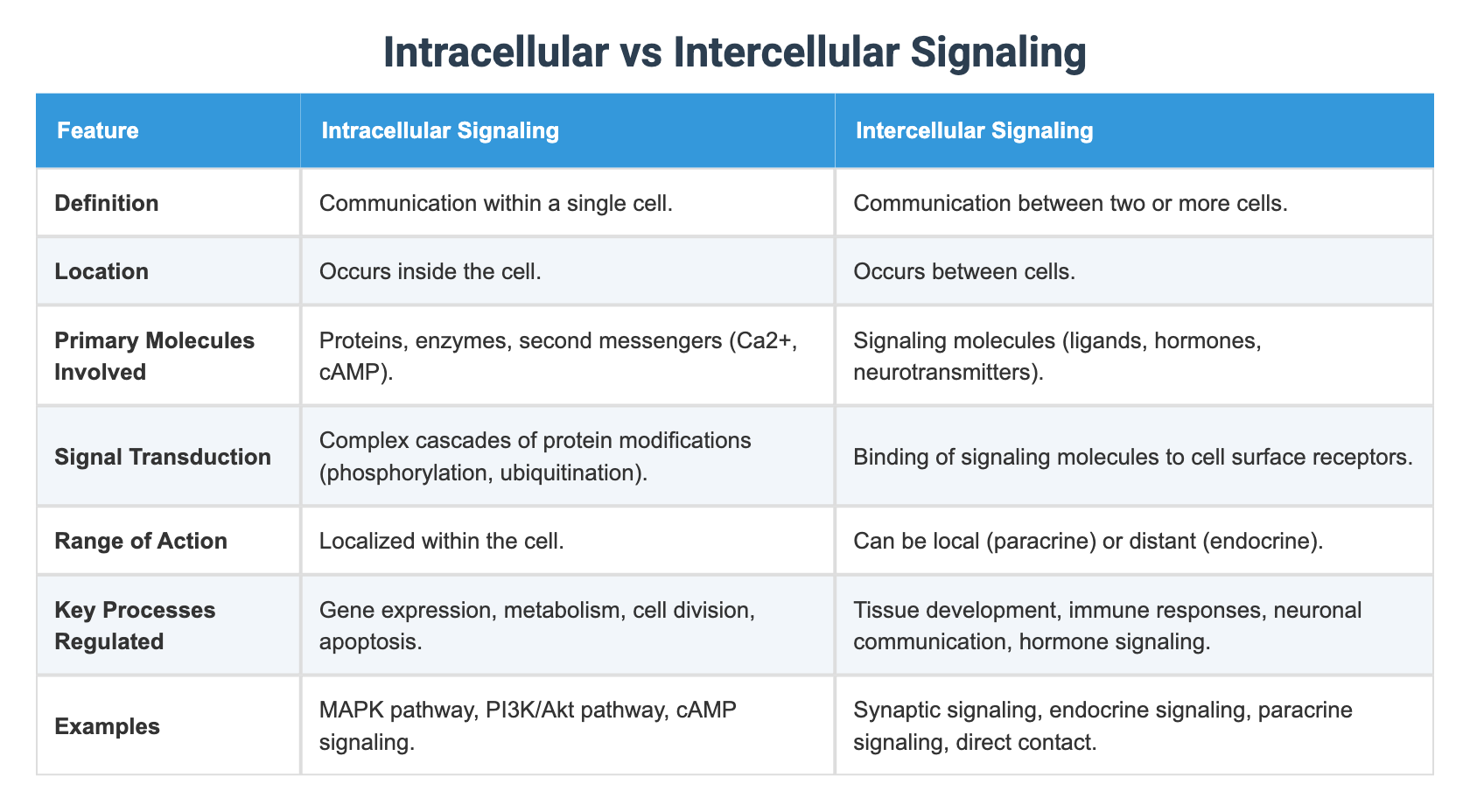 Intracellular vs Intercellular Signaling

| Feature | Intracellular Signaling | Intercellular Signaling |
|---|---|---|
| Definition | Communication within a single cell. | Communication between two or more cells. |
| Location | Occurs inside the cell. | Occurs between cells. |
| Primary Molecules Involved | Proteins, enzymes, second messengers (Ca2+, cAMP). | Signaling molecules (ligands, hormones, neurotransmitters). |
| Signal Transduction | Complex cascades of protein modifications (phosphorylation, ubiquitination). | Binding of signaling molecules to cell surface receptors. |
| Range of Action | Localized within the cell. | Can be local (paracrine) or distant (endocrine). |
| Key Processes Regulated | Gene expression, metabolism, cell division, apoptosis. | Tissue development, immune responses, neuronal communication, hormone signaling. |
| Examples | MAPK pathway, PI3K/Akt pathway, cAMP signaling. | Synaptic signaling, endocrine signaling, paracrine signaling, direct contact. |